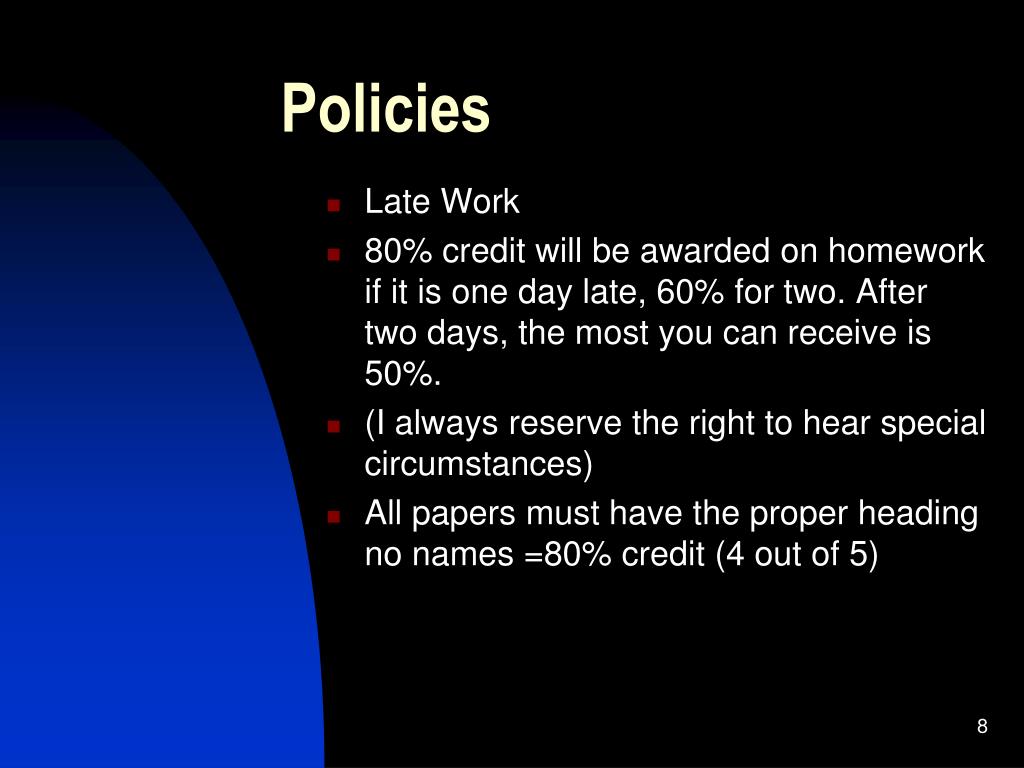 Policies

- Late Work
- 80% credit will be awarded on homework if it is one day late, 60% for two. After two days, the most you can receive is 50%.
- (I always reserve the right to hear special circumstances)
- All papers must have the proper heading no names =80% credit (4 out of 5)

8